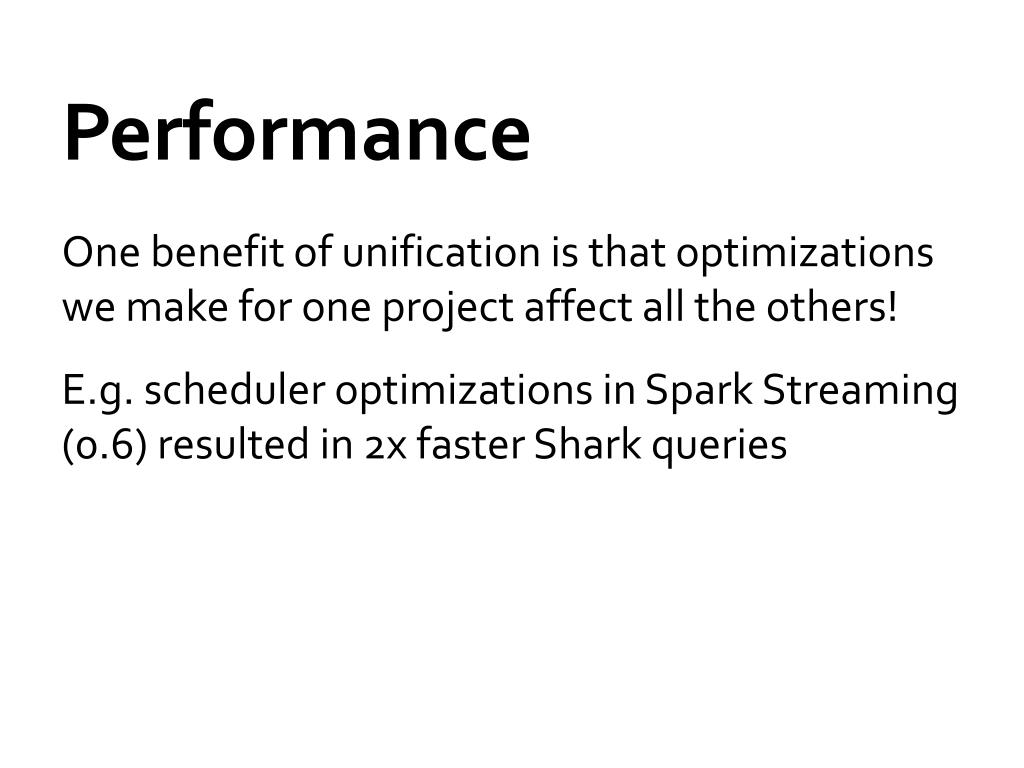 Performance

One benefit of unification is that optimizations we make for one project affect all the others!

E.g. scheduler optimizations in Spark Streaming (0.6) resulted in 2x faster Shark queries